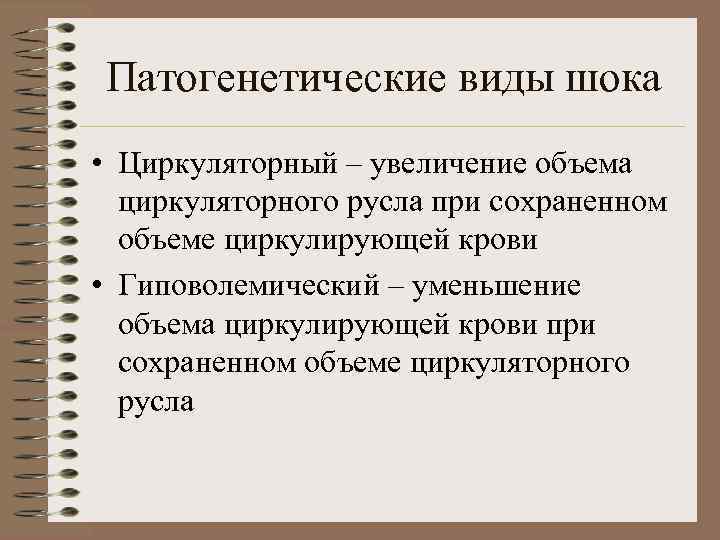 Патогенетические виды шока

• Циркуляторный – увеличение объема циркуляторного русла при сохраненном объеме циркулирующей крови

• Гиповолемический – уменьшение объема циркулирующей крови при сохраненном объеме циркуляторного русла